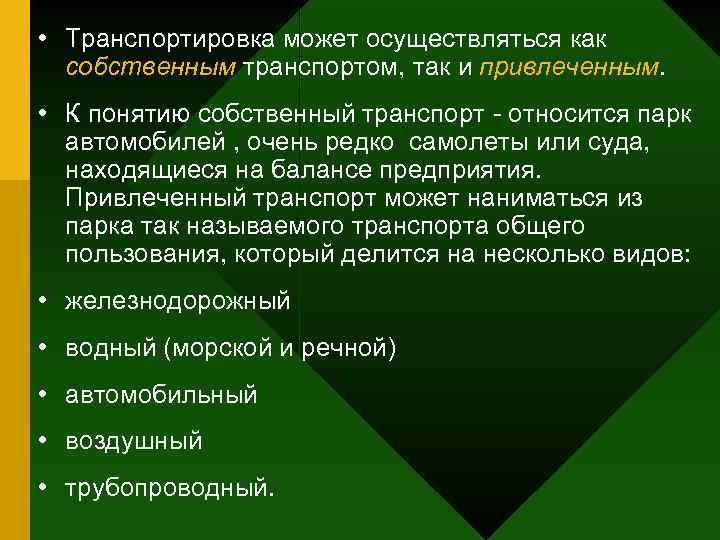 • Транспортировка может осуществляться как собственным транспортом, так и привлеченным.

• К понятию собственный транспорт - относится парк автомобилей , очень редко самолеты или суда, находящиеся на балансе предприятия. Привлеченный транспорт может наниматься из парка так называемого транспорта общего пользования, который делится на несколько видов:

• железнодорожный

• водный (морской и речной)

• автомобильный

• воздушный

• трубопроводный.